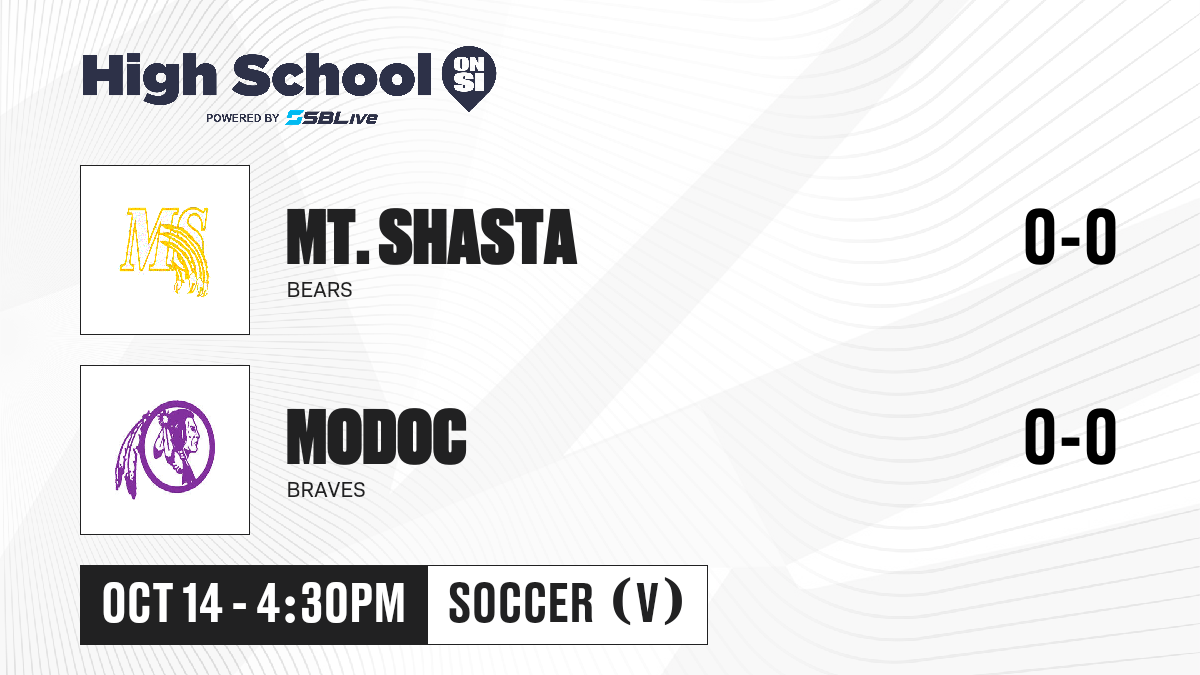 High School ON SI
POWERED BY SBLive

MS

MT. SHASTA
BEARS
0-0

MODOC
BRAVES
0-0

OCT 14 - 4:30PM
SOCCER (V)